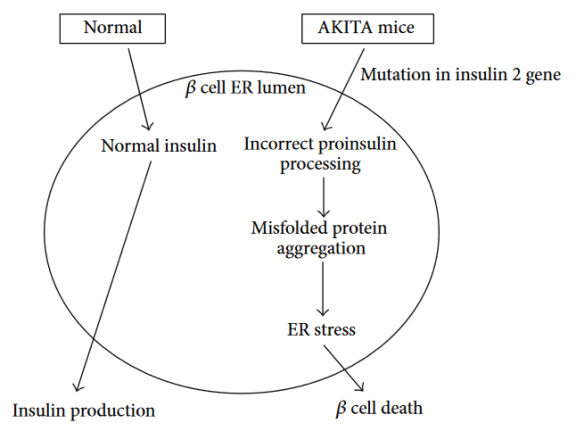 Normal

AKITA mice

Mutation in insulin 2 gene

$\beta$ cell ER lumen

Normal insulin

Incorrect proinsulin processing

Misfolded protein aggregation

ER stress

Insulin production

$\beta$ cell death